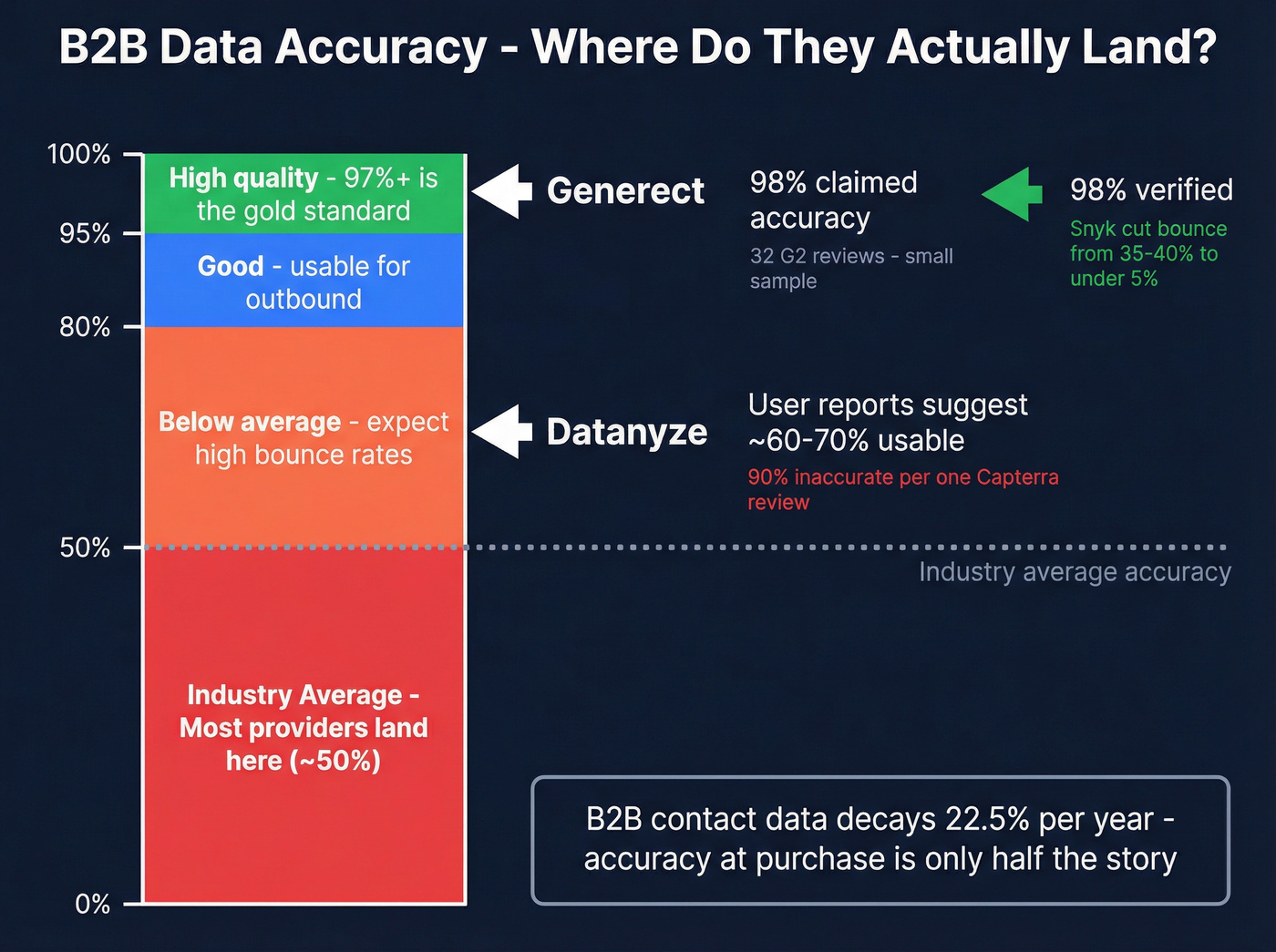 B2B Data Accuracy - Where Do They Actually Land?

100%
95%
80%
50%
0%

High quality - 97%+ is the gold standard

Good - usable for outbound

Below average - expect high bounce rates

Industry Average - Most providers land here (~50%)

Generect

98% claimed accuracy

32 G2 reviews - small sample

98% verified

Snyk cut bounce from 35-40% to under 5%

Datanyze

User reports suggest ~60-70% usable

90% inaccurate per one Capterra review

Industry average accuracy

B2B contact data decays 22.5% per year - accuracy at purchase is only half the story